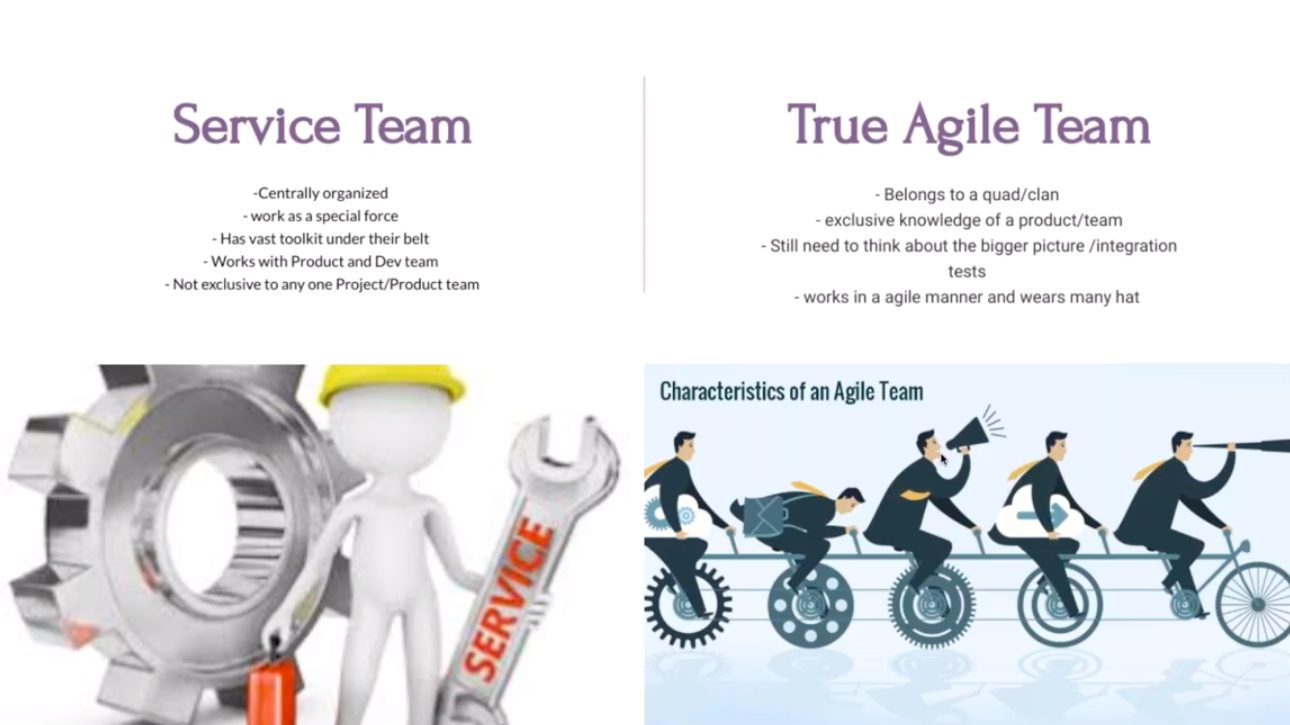 Service Team

-Centrally organized
- work as a special force
- Has vast toolkit under their belt
- Works with Product and Dev team
- Not exclusive to any one Project/Product team

SERVICE

True Agile Team

- Belongs to a quad/clan
- exclusive knowledge of a product/team
- Still need to think about the bigger picture /integration tests
- works in a agile manner and wears many hat

Characteristics of an Agile Team